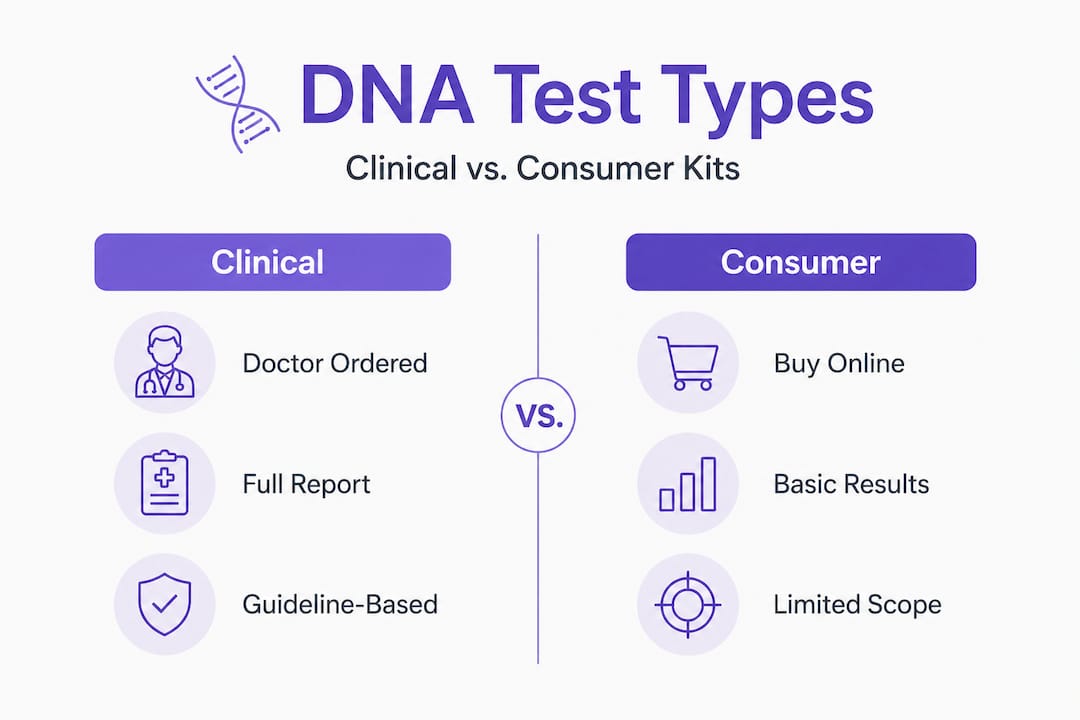 DNA Test Types

Clinical vs. Consumer Kits

Clinical

Doctor Ordered

Full Report

Guideline-Based

VS.

Consumer

Buy Online

Basic Results

Limited Scope